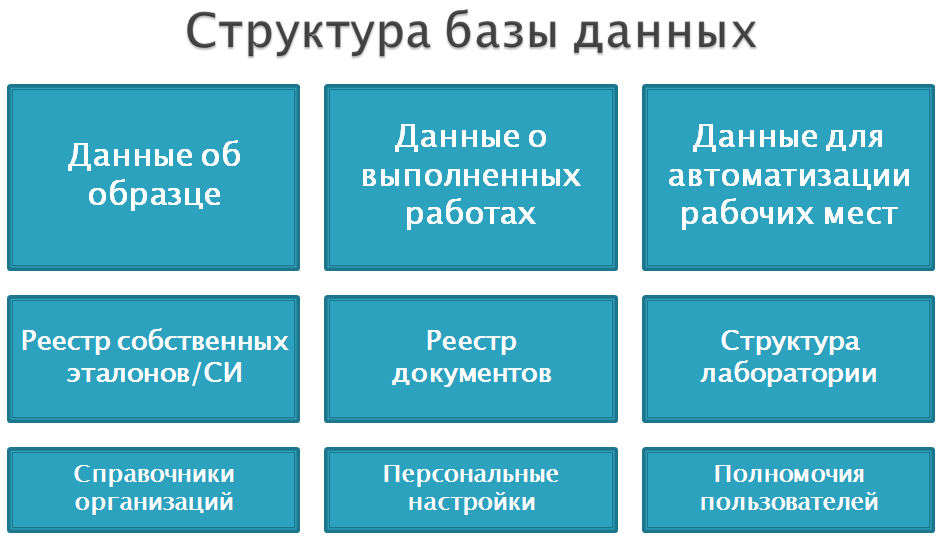 Структура базы данных

Данные об образце

Данные о выполненных работах

Данные для автоматизации рабочих мест

Реестр собственных эталонов/СИ

Реестр документов

Структура лаборатории

Справочники организаций

Персональные настройки

Полномочия пользователей